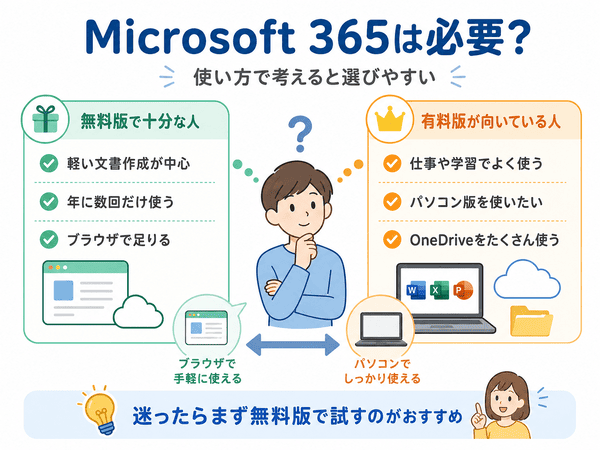 Microsoft 365は必要?

使い方で考えると選びやすい

無料版で十分な人

軽い文書作成が中心

年に数回だけ使う

ブラウザで足りる

?

有料版が向いている人

仕事や学習でよく使う

パソコン版を使いたい

OneDriveをたくさん使う

W X P

ブラウザで手軽に使える

パソコンでしっかり使える

迷ったらまず無料版で試すのがおすすめ